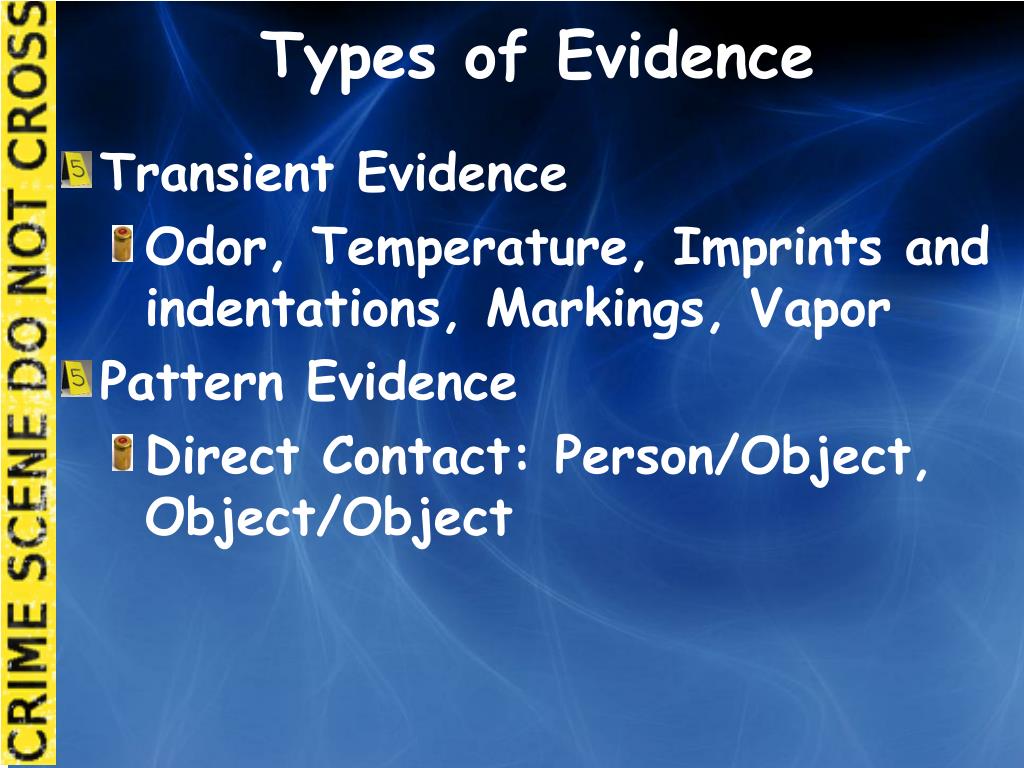 CRIME SCENE DO NOT CROSS

Types of Evidence

5 Transient Evidence

Odor, Temperature, Imprints and indentations, Markings, Vapor

5 Pattern Evidence

Direct Contact: Person/Object, Object/Object